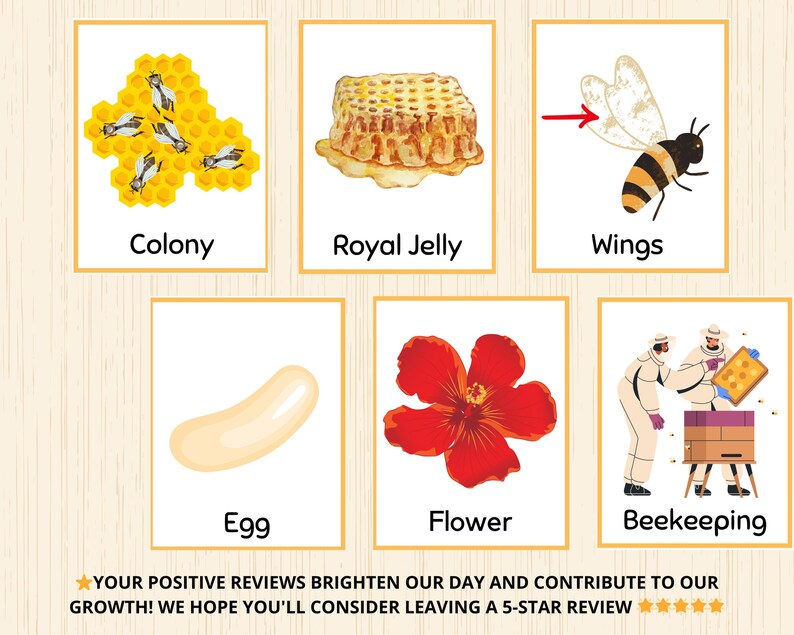 Colony

Royal Jelly

Wings

Egg

Flower

Beekeeping

⭐YOUR POSITIVE REVIEWS BRIGHTEN OUR DAY AND CONTRIBUTE TO OUR GROWTH! WE HOPE YOU'LL CONSIDER LEAVING A 5-STAR REVIEW ⭐⭐⭐⭐⭐